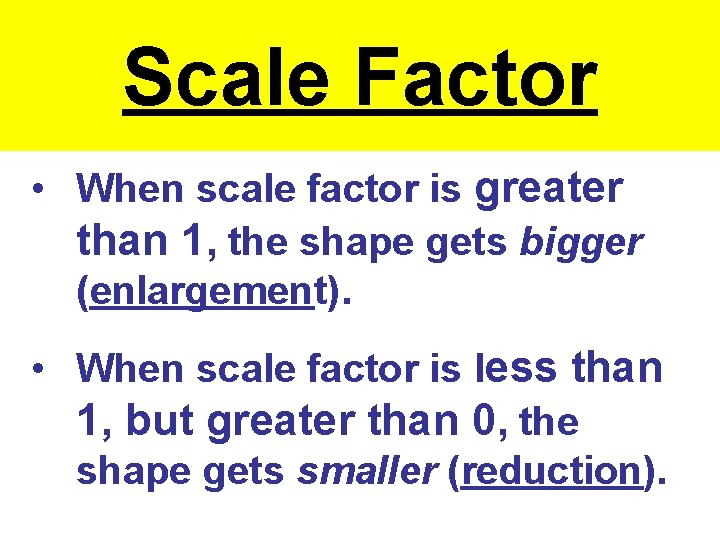 Scale Factor

• When scale factor is greater than 1, the shape gets bigger (enlargement).

• When scale factor is less than 1, but greater than 0, the shape gets smaller (reduction).